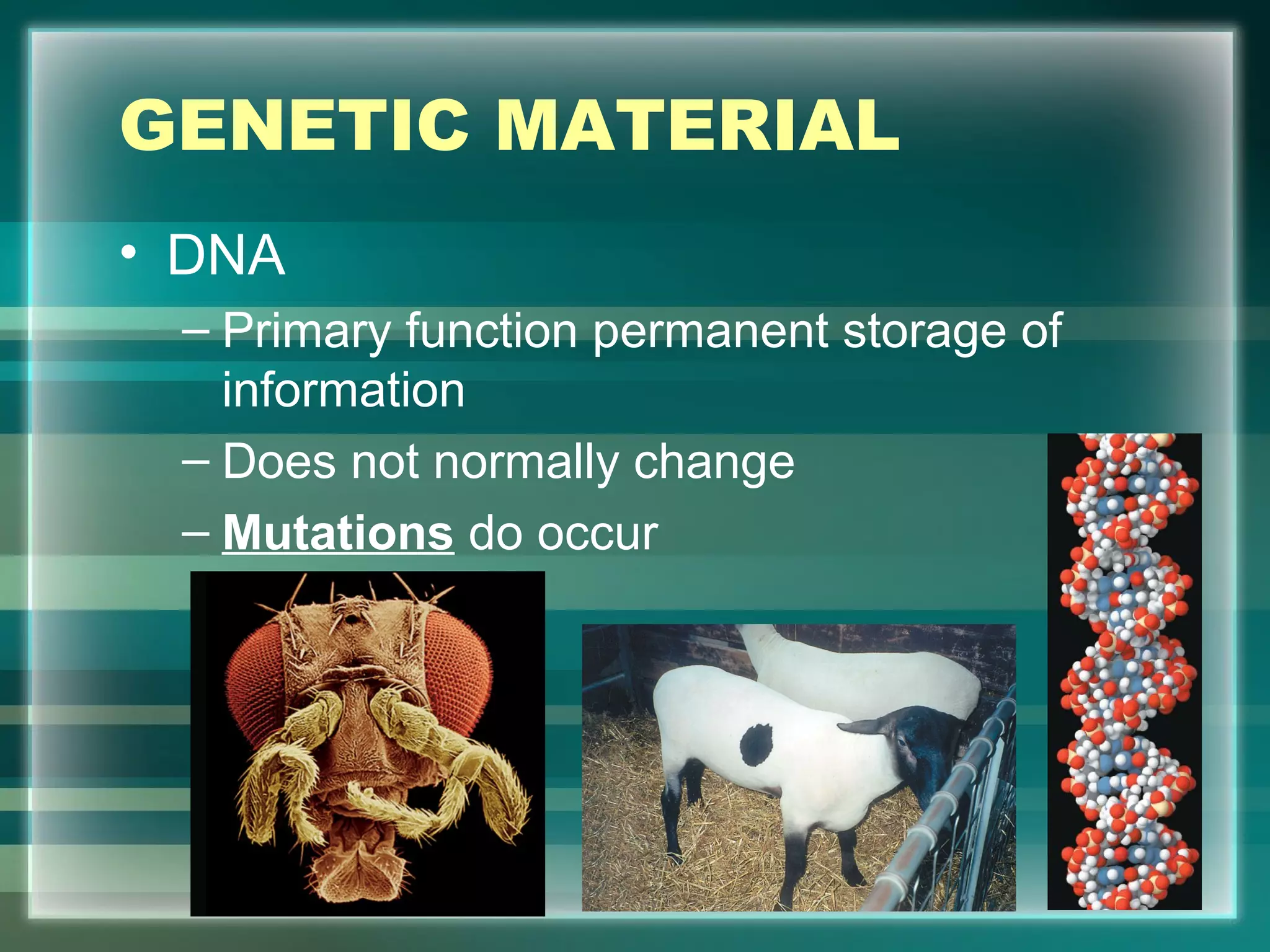 GENETIC MATERIAL

• DNA

– Primary function permanent storage of information

– Does not normally change

– Mutations do occur